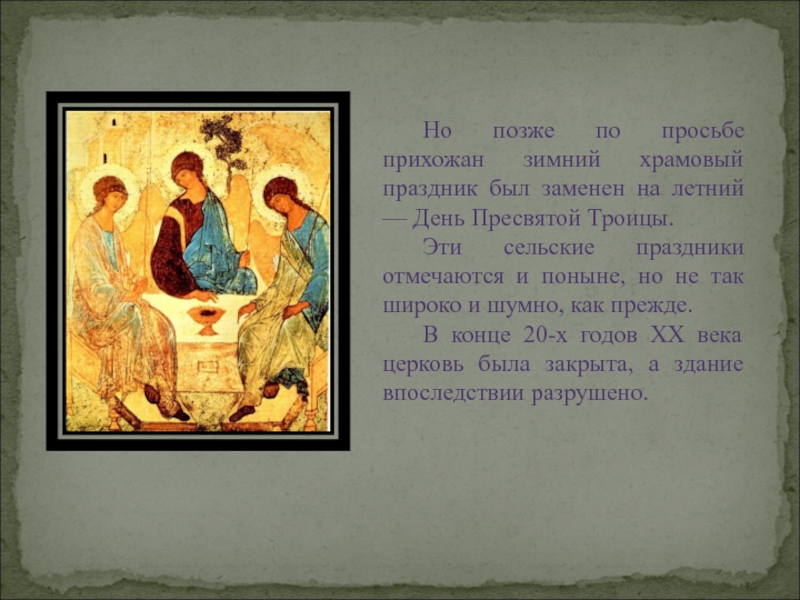 Но позже по просьбе прихожан зимний храмовый праздник был заменен на летний — День Пресвятой Троицы.

Эти сельские праздники отмечаются и поныне, но не так широко и шумно, как прежде.

В конце 20-х годов XX века церковь была закрыта, а здание впоследствии разрушено.